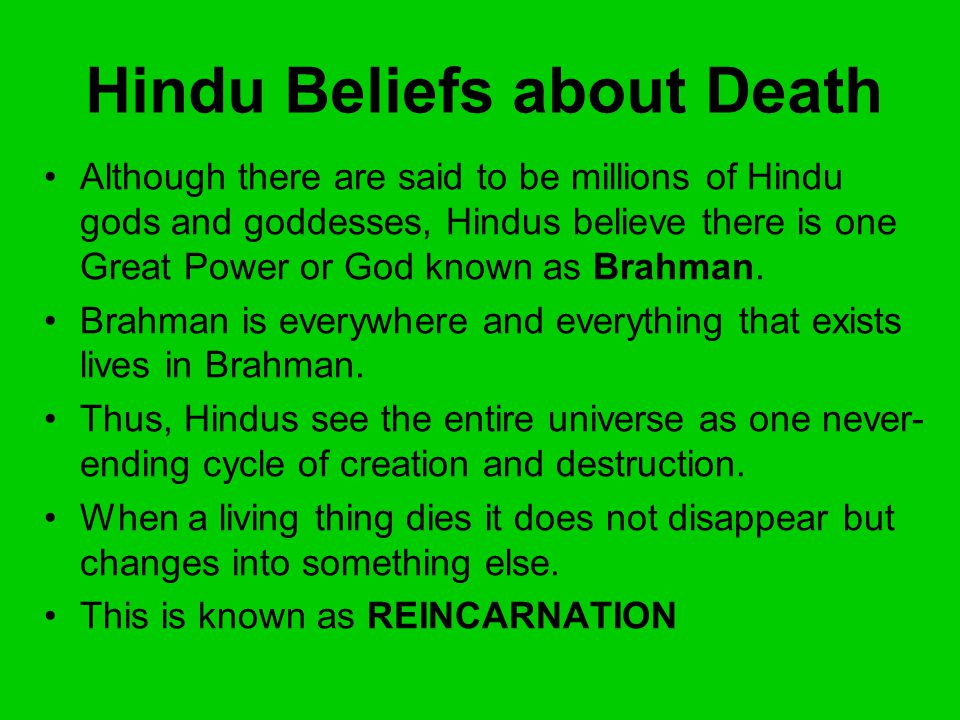 Hindu Beliefs about Death

• Although there are said to be millions of Hindu gods and goddesses, Hindus believe there is one Great Power or God known as Brahman.
• Brahman is everywhere and everything that exists lives in Brahman.
• Thus, Hindus see the entire universe as one never-ending cycle of creation and destruction.
• When a living thing dies it does not disappear but changes into something else.
• This is known as REINCARNATION